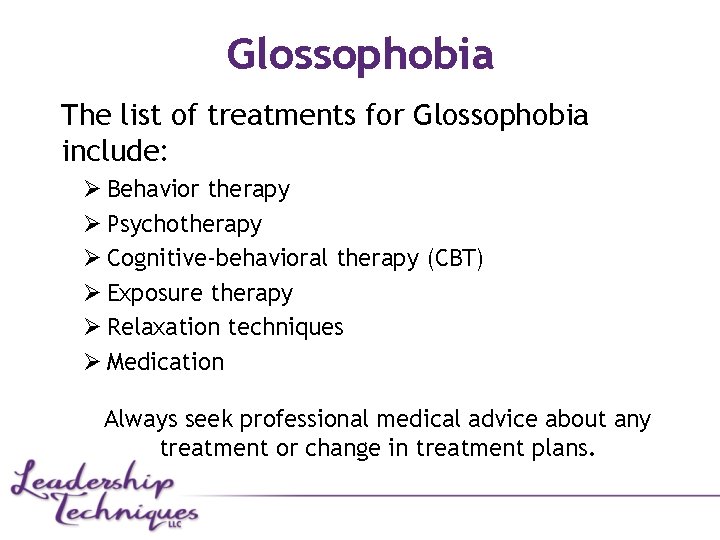 Glossophobia

The list of treatments for Glossophobia include:

➢ Behavior therapy
➢ Psychotherapy
➢ Cognitive-behavioral therapy (CBT)
➢ Exposure therapy
➢ Relaxation techniques
➢ Medication

Always seek professional medical advice about any treatment or change in treatment plans.

Leadership Techniques LLC